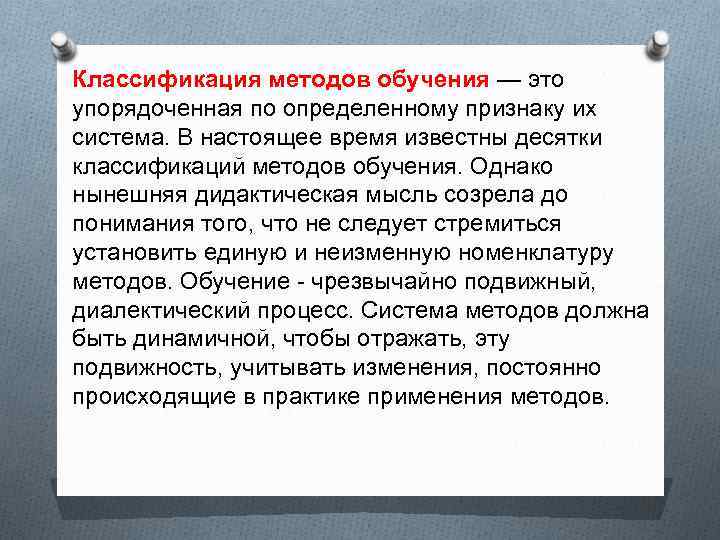 Классификация методов обучения — это упорядоченная по определенному признаку их система. В настоящее время известны десятки классификаций методов обучения. Однако нынешняя дидактическая мысль созрела до понимания того, что не следует стремиться установить единую и неизменную номенклатуру методов. Обучение - чрезвычайно подвижный, диалектический процесс. Система методов должна быть динамичной, чтобы отражать, эту подвижность, учитывать изменения, постоянно происходящие в практике применения методов.